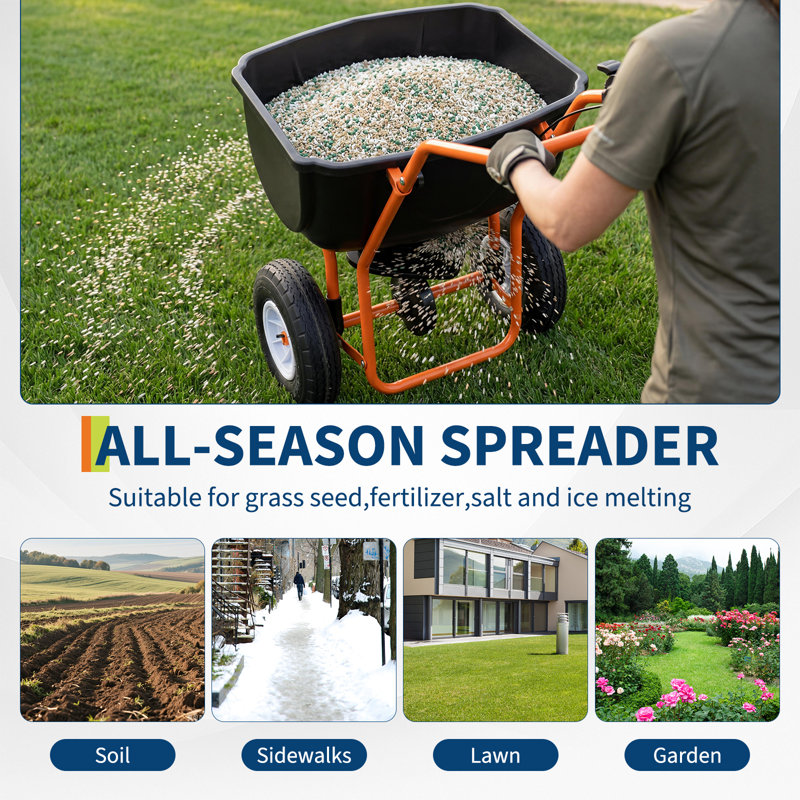 ALL-SEASON SPREADER

Suitable for grass seed,fertilizer,salt and ice melting

Soil

Sidewalks

Lawn

Garden